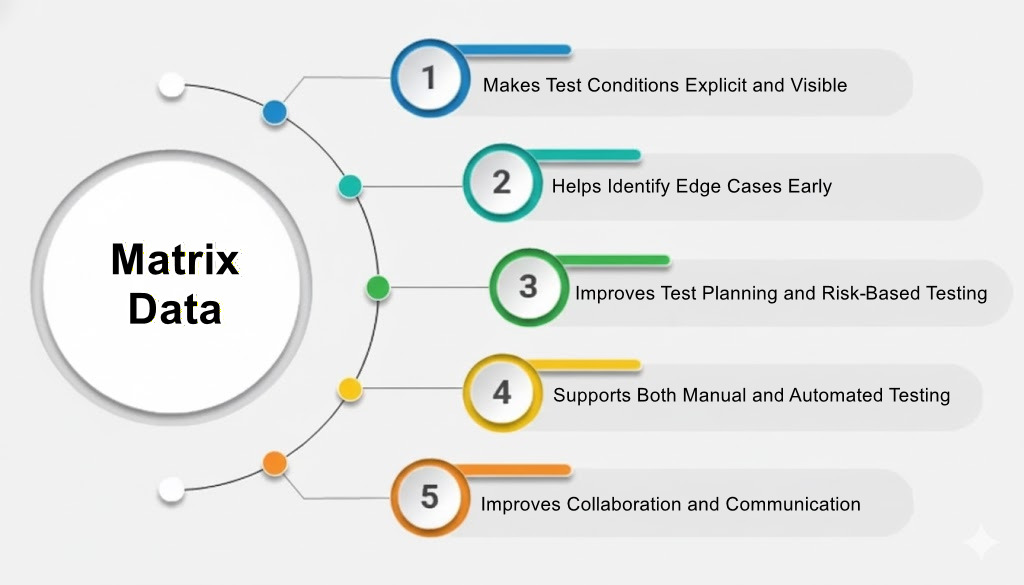 Matrix Data

1 Makes Test Conditions Explicit and Visible

2 Helps Identify Edge Cases Early

3 Improves Test Planning and Risk-Based Testing

4 Supports Both Manual and Automated Testing

5 Improves Collaboration and Communication